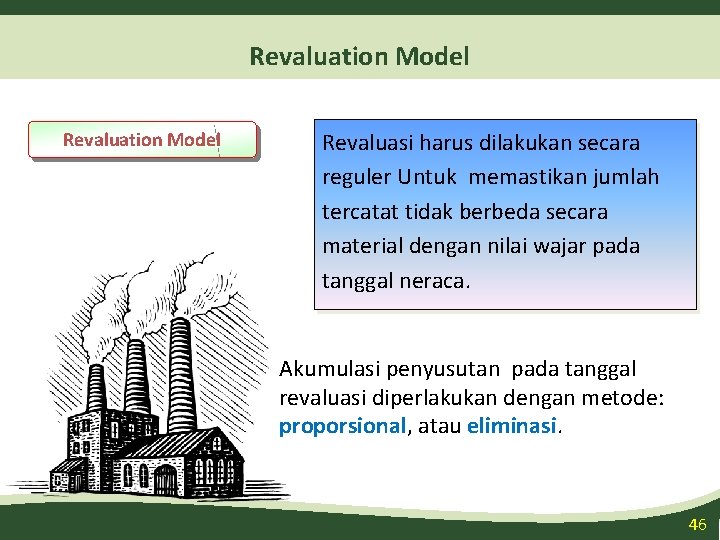 Revaluation Model

Revaluation Model

Revaluasi harus dilakukan secara reguler Untuk memastikan jumlah tercatat tidak berbeda secara material dengan nilai wajar pada tanggal neraca.

Akumulasi penyusutan pada tanggal revaluasi diperlakukan dengan metode: proporsional, atau eliminasi.

46